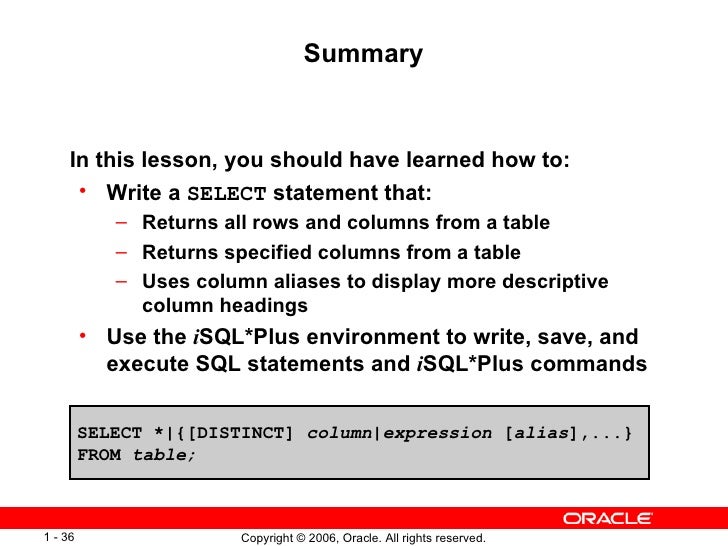 Summary

In this lesson, you should have learned how to:

• Write a SELECT statement that:
  – Returns all rows and columns from a table
  – Returns specified columns from a table
  – Uses column aliases to display more descriptive column headings
• Use the iSQL*Plus environment to write, save, and execute SQL statements and iSQL*Plus commands

SELECT *|{[DISTINCT] column|expression [alias],...}
FROM table;

ORACLE

1 - 36

Copyright © 2006, Oracle. All rights reserved.